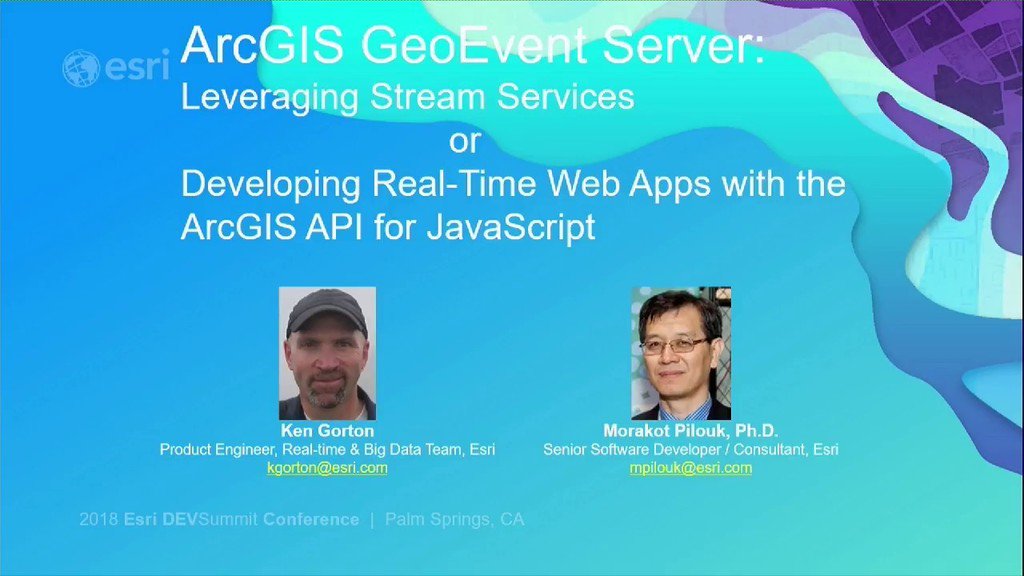 esri

ArcGIS GeoEvent Server:
Leveraging Stream Services
or
Developing Real-Time Web Apps with the ArcGIS API for JavaScript

Ken Gorton
Product Engineer, Real-time & Big Data Team, Esri
kgorton@esri.com

Morakot Pilouk, Ph.D.
Senior Software Developer / Consultant, Esri
mpilouk@esri.com

2018 Esri DEVSummit Conference | Palm Springs, CA